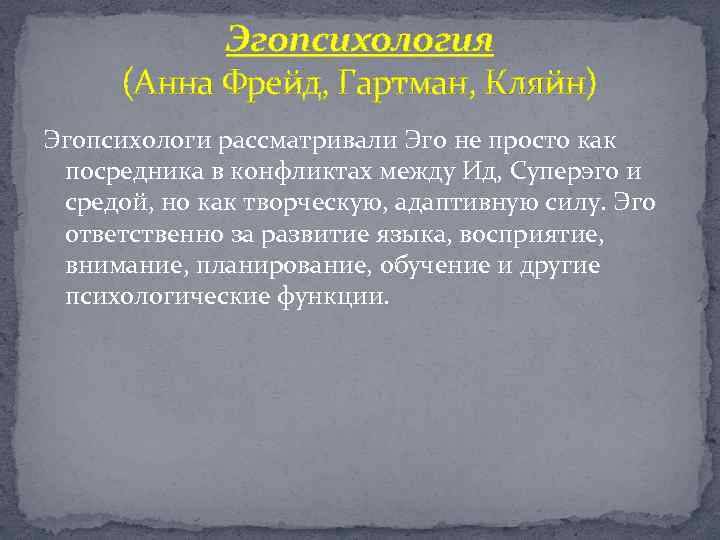 Эгопсихология
(Анна Фрейд, Гартман, Кляйн)

Эгопсихологи рассматривали Эго не просто как посредника в конфликтах между Ид, Суперэго и средой, но как творческую, адаптивную силу. Эго ответственно за развитие языка, восприятие, внимание, планирование, обучение и другие психологические функции.